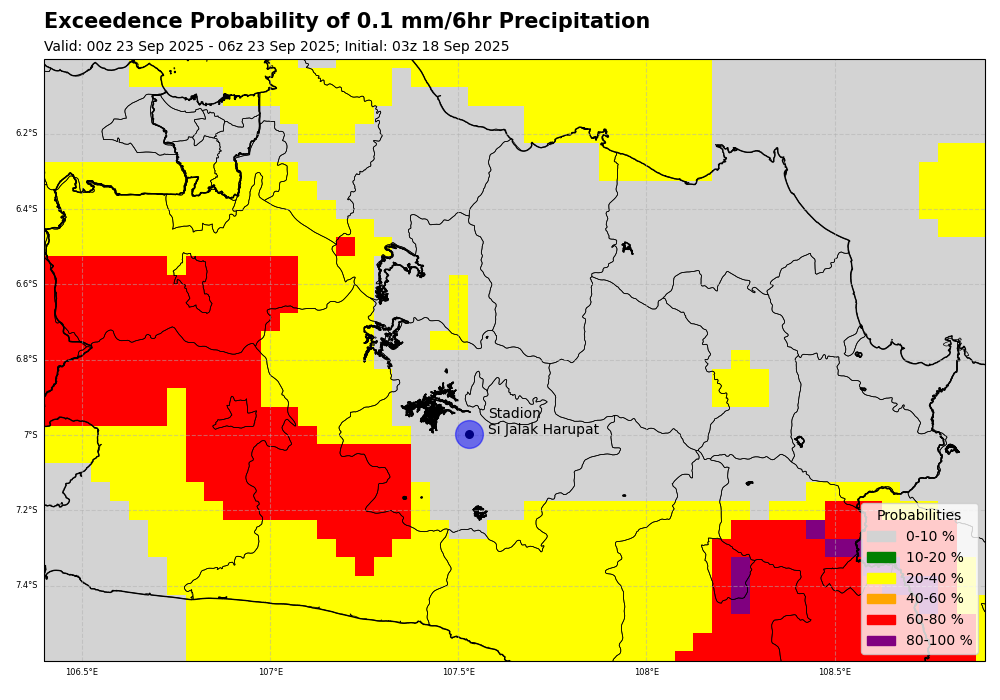 Exceedence Probability of 0.1 mm/6hr Precipitation

Valid: 00z 23 Sep 2025 - 06z 23 Sep 2025; Initial: 03z 18 Sep 2025

6.2°S
6.4°S
6.6°S
6.8°S
7°S
7.2°S
7.4°S

Stadion
Si Jalak Harupat

Probabilities
0-10 %
10-20 %
20-40 %
40-60 %
60-80 %
80-100 %

106.5°E
107°E
107.5°E
108°E
108.5°E